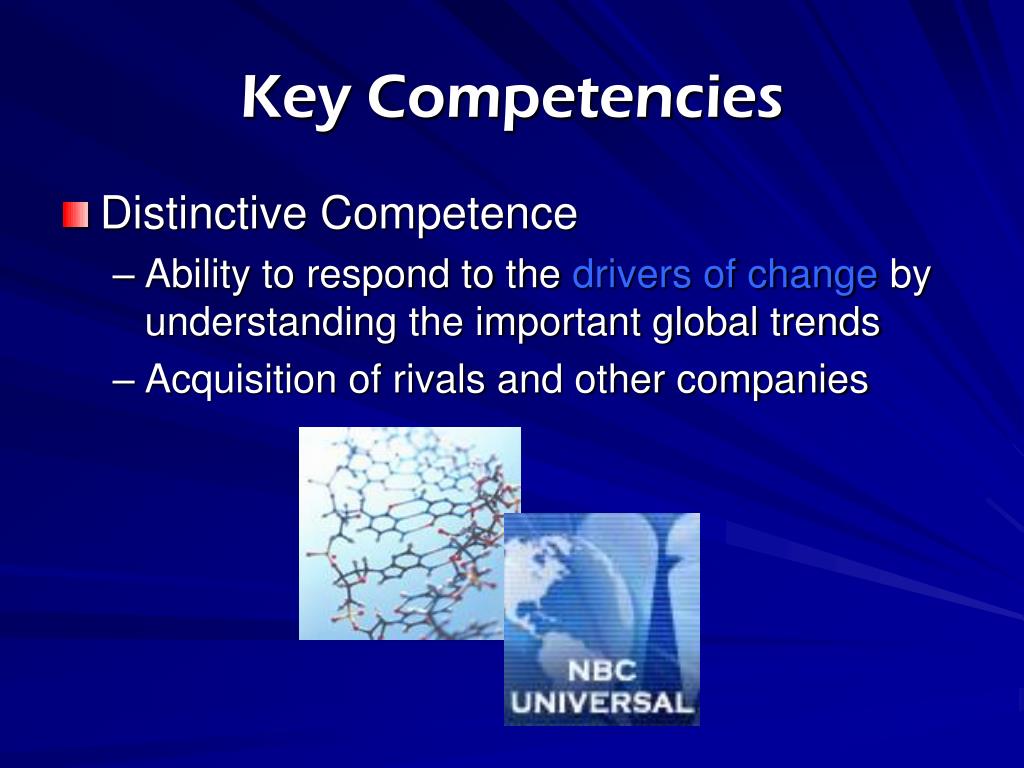 Key Competencies

Distinctive Competence

– Ability to respond to the drivers of change by understanding the important global trends

– Acquisition of rivals and other companies

NBC
UNIVERSAL